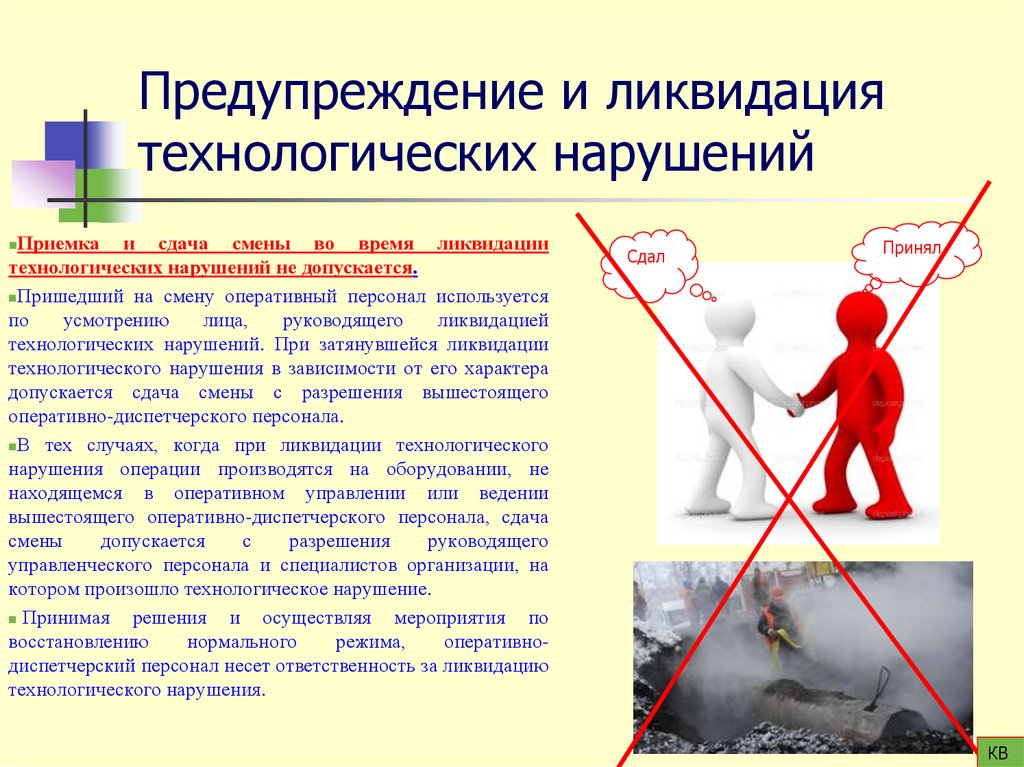 Предупреждение и ликвидация технологических нарушений

Приемка и сдача смены во время ликвидации технологических нарушений не допускается.

Пришедший на смену оперативный персонал используется по усмотрению лица, руководящего ликвидацией технологических нарушений. При затянувшейся ликвидации технологического нарушения в зависимости от его характера допускается сдача смены с разрешения вышестоящего оперативно-диспетчерского персонала.

В тех случаях, когда при ликвидации технологического нарушения операции производятся на оборудовании, не находящемся в оперативном управлении или ведении вышестоящего оперативно-диспетчерского персонала, сдача смены допускается с разрешения руководящего управленческого персонала и специалистов организации, на котором произошло технологическое нарушение.

Принимая решения и осуществляя мероприятия по восстановлению нормального режима, оперативно-диспетчерский персонал несет ответственность за ликвидацию технологического нарушения.

Сдал

Принял

КВ